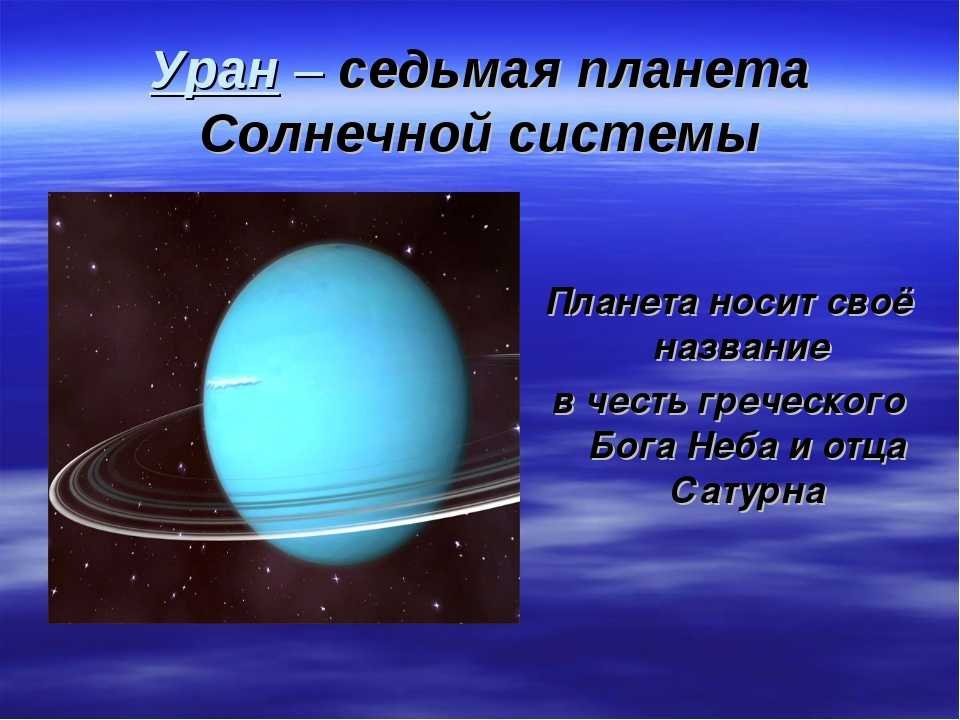 Уран – седьмая планета Солнечной системы

Планета носит своё название
в честь греческого Бога Неба и отца Сатурна